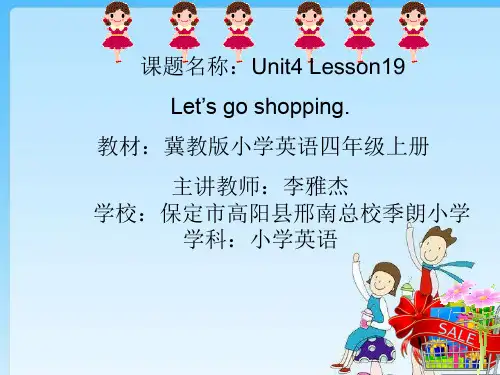 课题名称：Unit4 Lesson19

Let’s go shopping.

教材：冀教版小学英语四年级上册

主讲教师：李雅杰

学校：保定市高阳县邢南总校季朗小学

学科：小学英语

SALE